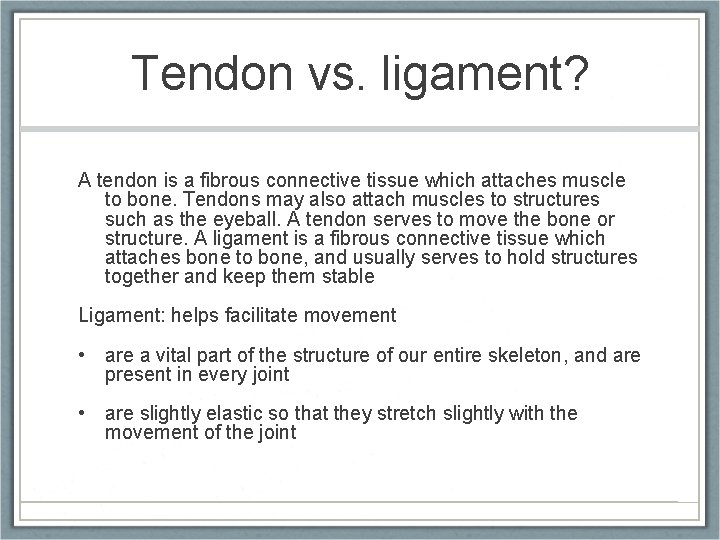 Tendon vs. ligament?

A tendon is a fibrous connective tissue which attaches muscle to bone. Tendons may also attach muscles to structures such as the eyeball. A tendon serves to move the bone or structure. A ligament is a fibrous connective tissue which attaches bone to bone, and usually serves to hold structures together and keep them stable

Ligament: helps facilitate movement

• are a vital part of the structure of our entire skeleton, and are present in every joint

• are slightly elastic so that they stretch slightly with the movement of the joint